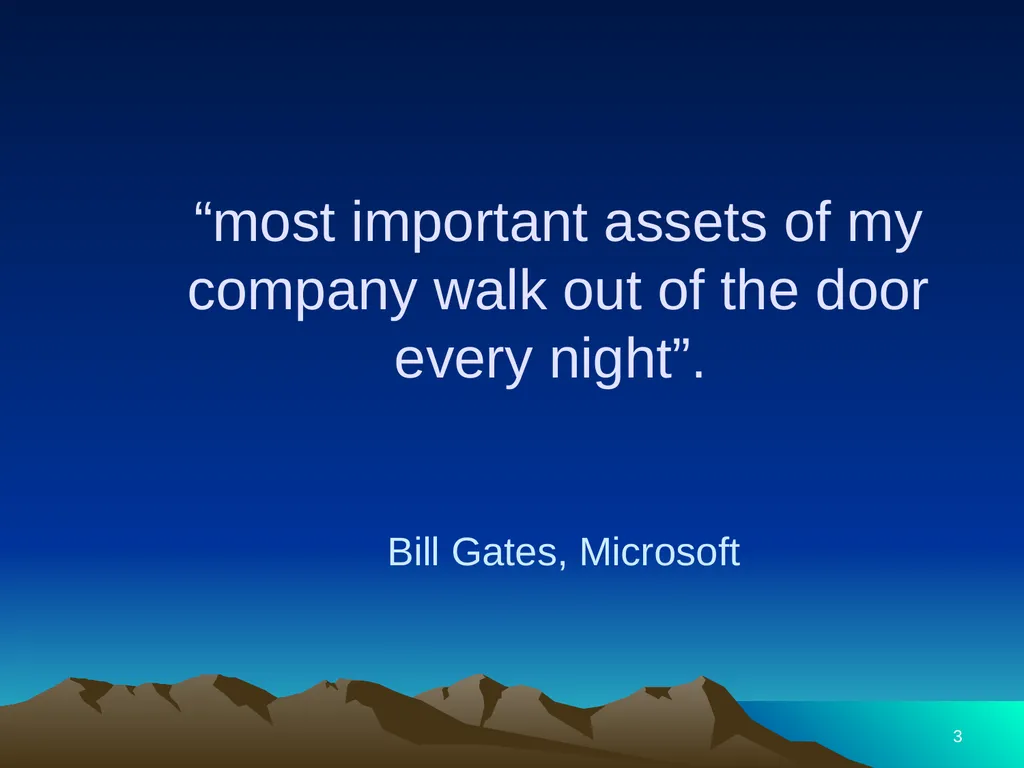 “most important assets of my company walk out of the door every night”.

Bill Gates, Microsoft

3